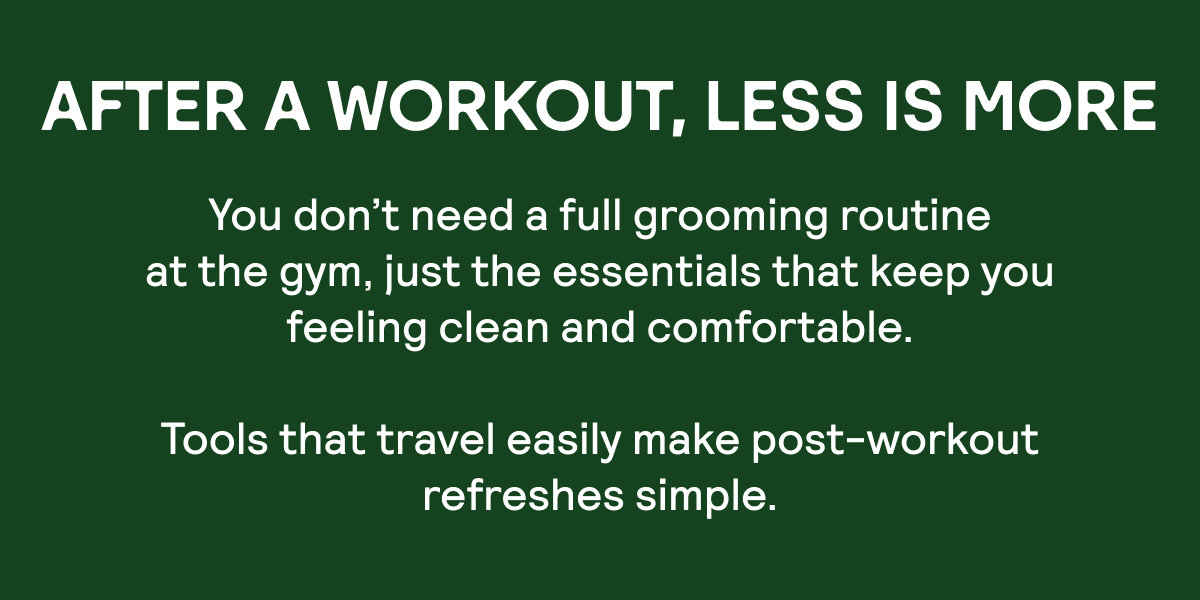 AFTER A WORKOUT, LESS IS MORE

You don’t need a full grooming routine at the gym, just the essentials that keep you feeling clean and comfortable.

Tools that travel easily make post-workout refreshes simple.